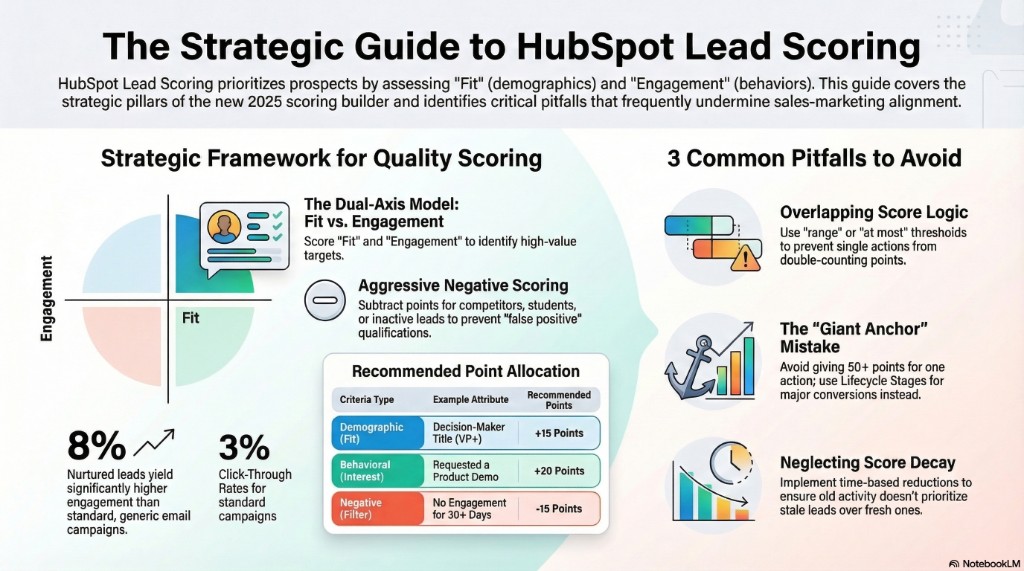 The Strategic Guide to HubSpot Lead Scoring

HubSpot Lead Scoring prioritizes prospects by assessing "Fit" (demographics) and "Engagement" (behaviors). This guide covers the strategic pillars of the new 2025 scoring builder and identifies critical pitfalls that frequently undermine sales-marketing alignment.

Strategic Framework for Quality Scoring

Engagement

Fit

The Dual-Axis Model: Fit vs. Engagement

Score "Fit" and "Engagement" to identify high-value targets.

Aggressive Negative Scoring

Subtract points for competitors, students, or inactive leads to prevent "false positive" qualifications.

Recommended Point Allocation

| Criteria Type | Example Attribute | Recommended Points |
|---|---|---|
| Demographic (Fit) | Decision-Maker Title (VP+) | +15 Points |
| Behavioral (Interest) | Requested a Product Demo | +20 Points |
| Negative (Filter) | No Engagement for 30+ Days | -15 Points |

8%

Nurtured leads yield significantly higher engagement than standard, generic email campaigns.

3%

Click-Through Rates for standard campaigns

3 Common Pitfalls to Avoid

Overlapping Score Logic

Use "range" or "at most" thresholds to prevent single actions from double-counting points.

The "Giant Anchor" Mistake

Avoid giving 50+ points for one action; use Lifecycle Stages for major conversions instead.

Neglecting Score Decay

Implement time-based reductions to ensure old activity doesn't prioritize stale leads over fresh ones.

NotebookLM